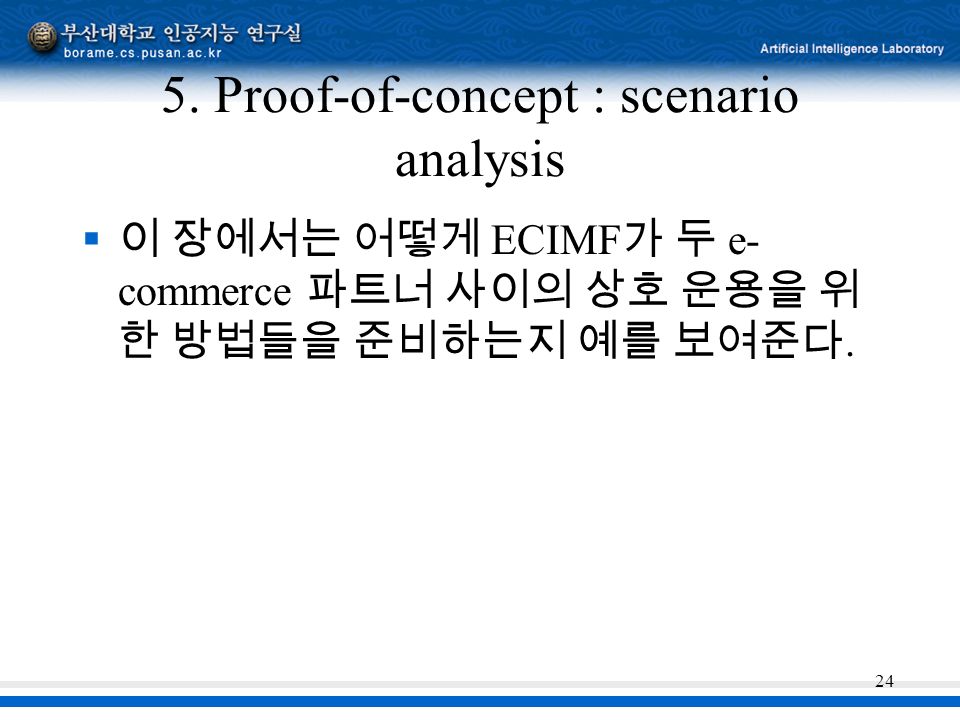 부산대학교 인공지능 연구실
borame.cs.pusan.ac.kr
Artificial Intelligence Laboratory

5. Proof-of-concept : scenario analysis

▪ 이 장에서는 어떻게 ECIMF가 두 e-commerce 파트너 사이의 상호 운용을 위한 방법들을 준비하는지 예를 보여준다.

24